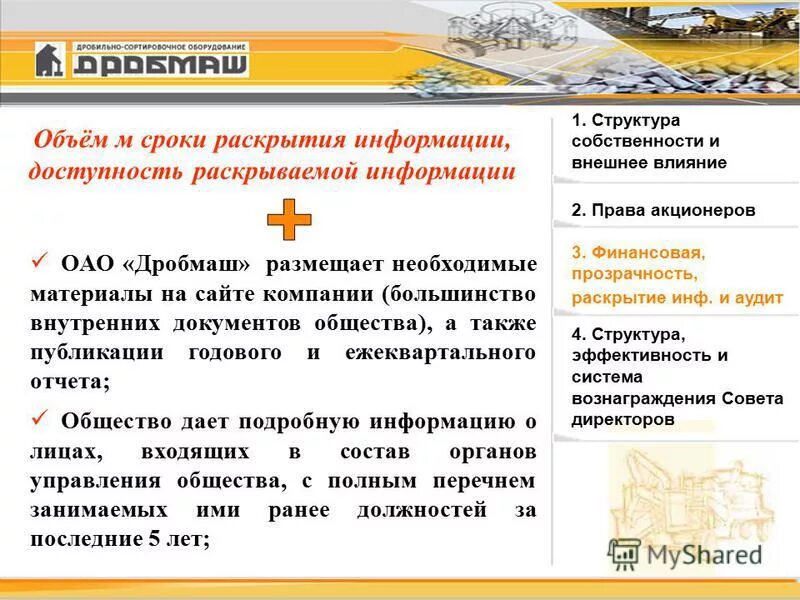 ДРОБИЛЬНО-СОРТИРОВОЧНОЕ ОБОРУДОВАНИЕ
ДРОБМАШ

Объём м сроки раскрытия информации, доступность раскрываемой информации

✓ ОАО «Дробмаш» размещает необходимые материалы на сайте компании (большинство внутренних документов общества), а также публикации годового и ежеквартального отчета;

✓ Общество дает подробную информацию о лицах, входящих в состав органов управления общества, с полным перечнем занимаемых ими ранее должностей за последние 5 лет;

1. Структура собственности и внешнее влияние

2. Права акционеров

3. Финансовая, прозрачность, раскрытие инф. и аудит

4. Структура, эффективность и система вознаграждения Совета директоров

MyShared